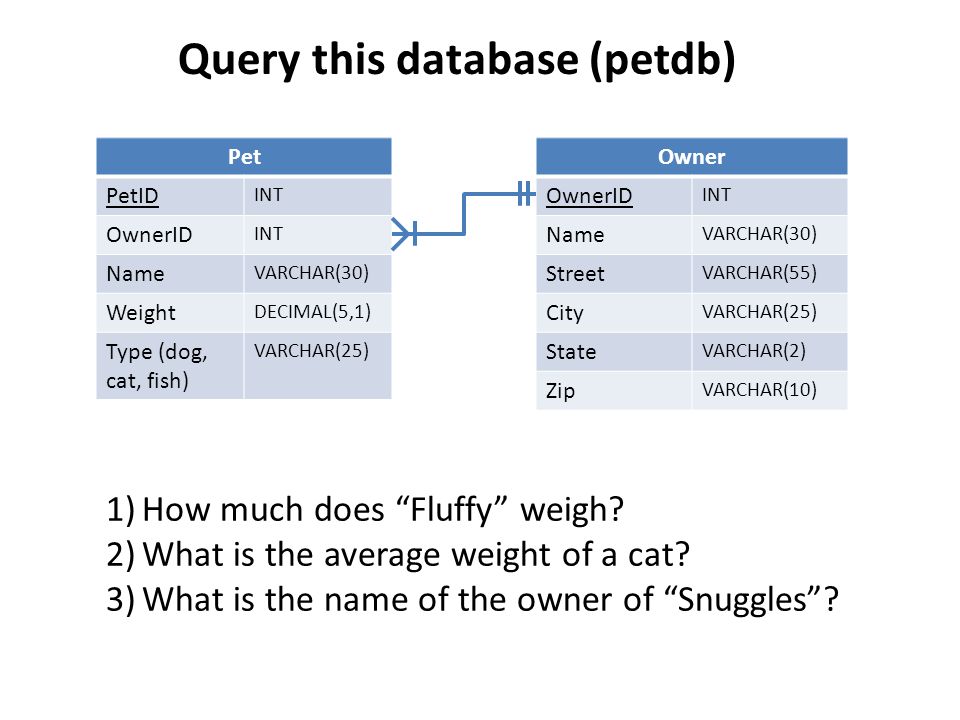 Query this database (petdb)

| Pet | |
|---|---|
| PetID | INT |
| OwnerID | INT |
| Name | VARCHAR(30) |
| Weight | DECIMAL(5,1) |
| Type (dog, cat, fish) | VARCHAR(25) |

| Owner | |
|---|---|
| OwnerID | INT |
| Name | VARCHAR(30) |
| Street | VARCHAR(55) |
| City | VARCHAR(25) |
| State | VARCHAR(2) |
| Zip | VARCHAR(10) |

1) How much does “Fluffy” weigh?
2) What is the average weight of a cat?
3) What is the name of the owner of “Snuggles”?